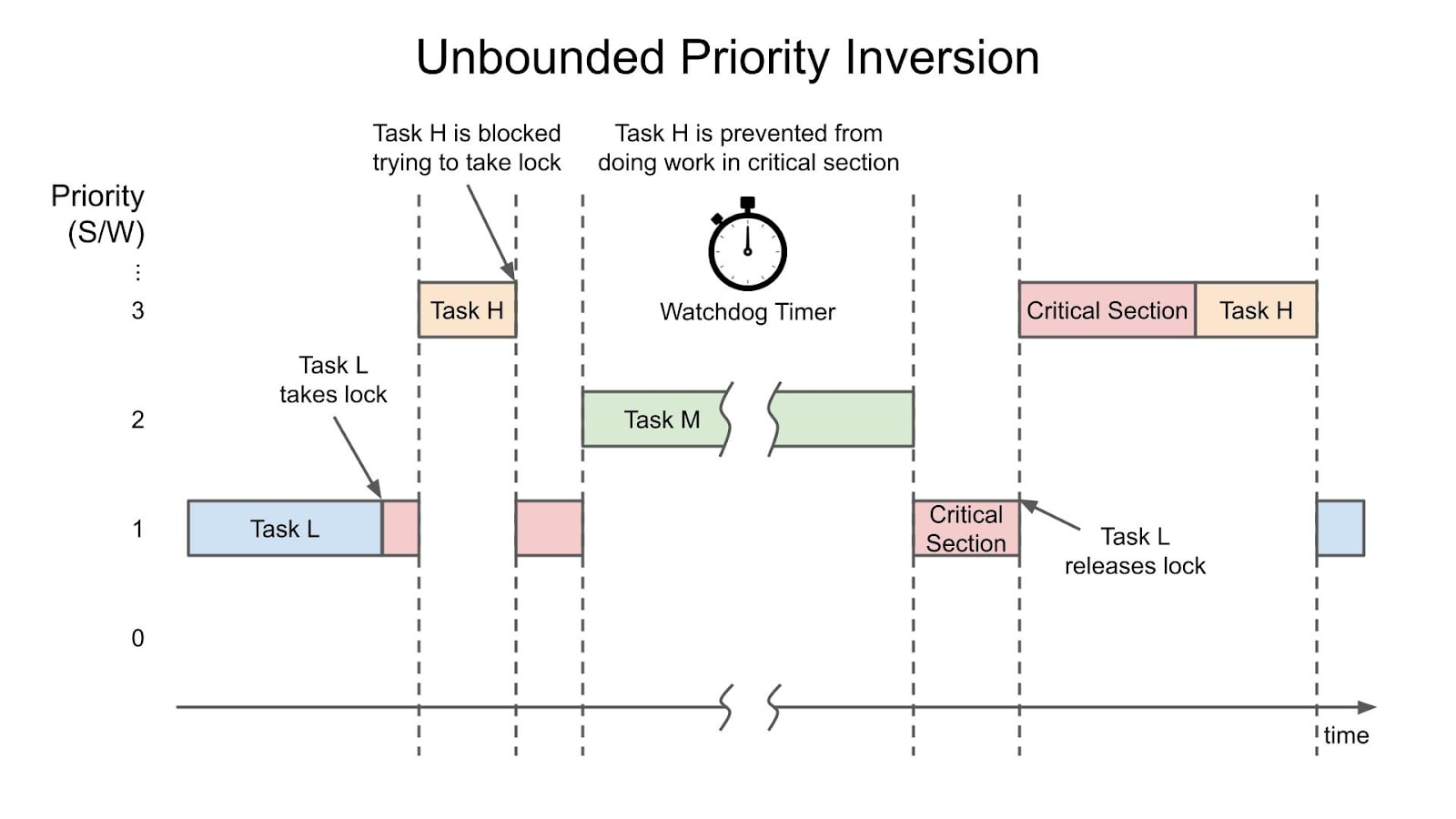 Unbounded Priority Inversion

Task H is blocked trying to take lock

Task H is prevented from doing work in critical section

Priority (S/W)

⋮

3

Task H

Watchdog Timer

Critical Section

Task H

Task L takes lock

2

Task M

1

Task L

Critical Section

Task L releases lock

0

time